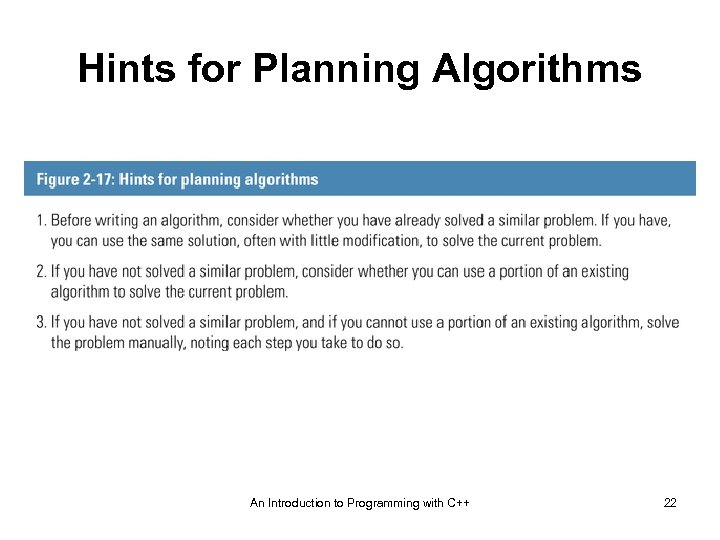 Hints for Planning Algorithms

Figure 2-17: Hints for planning algorithms

1. Before writing an algorithm, consider whether you have already solved a similar problem. If you have, you can use the same solution, often with little modification, to solve the current problem.

2. If you have not solved a similar problem, consider whether you can use a portion of an existing algorithm to solve the current problem.

3. If you have not solved a similar problem, and if you cannot use a portion of an existing algorithm, solve the problem manually, noting each step you take to do so.

An Introduction to Programming with C++

22